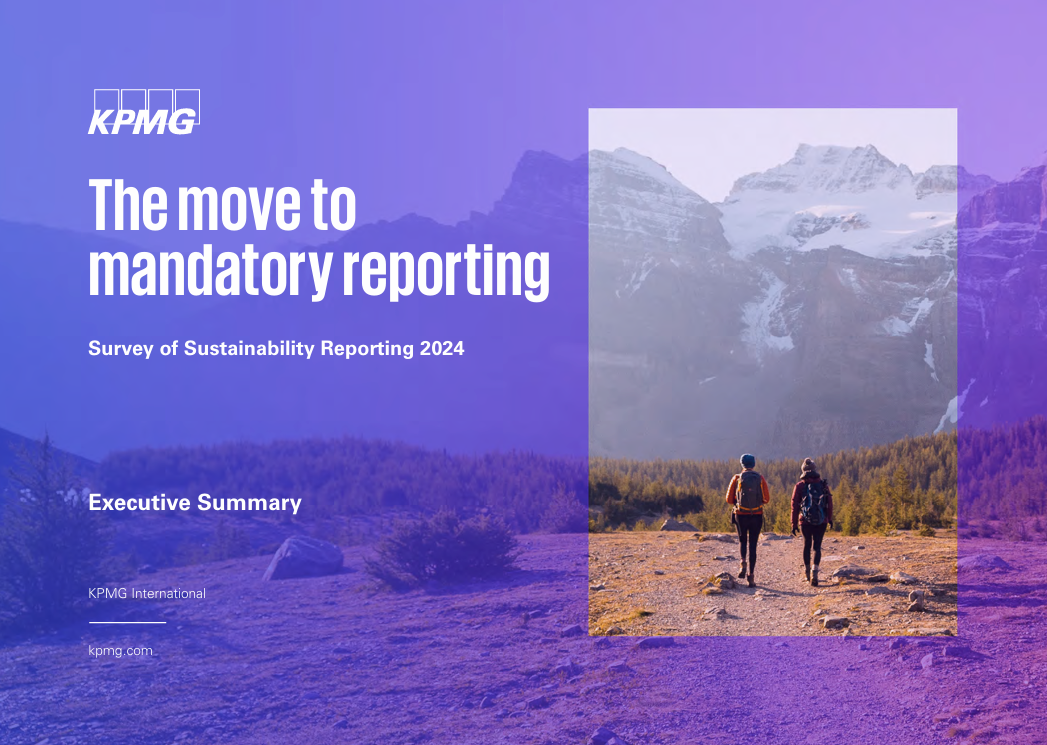 KPMG

The move to mandatory reporting

Survey of Sustainability Reporting 2024

Executive Summary

KPMG International

kpmg.com